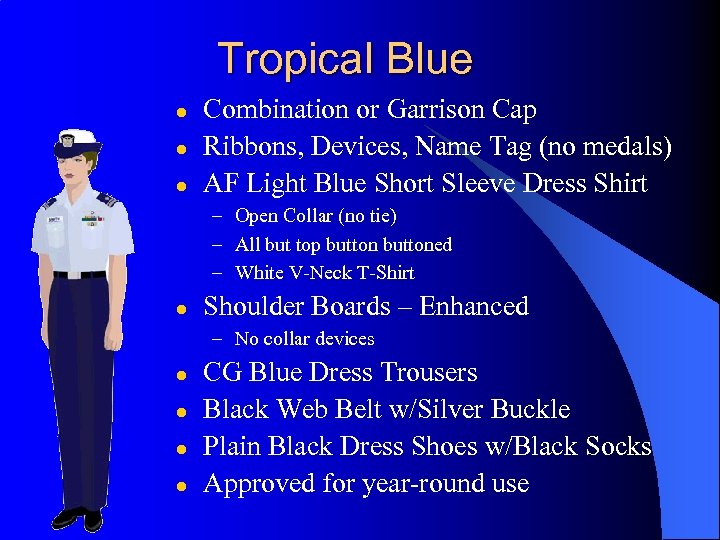 Tropical Blue

- Combination or Garrison Cap
- Ribbons, Devices, Name Tag (no medals)
- AF Light Blue Short Sleeve Dress Shirt
  – Open Collar (no tie)
  – All but top button buttoned
  – White V-Neck T-Shirt
- Shoulder Boards – Enhanced
  – No collar devices
- CG Blue Dress Trousers
- Black Web Belt w/Silver Buckle
- Plain Black Dress Shoes w/Black Socks
- Approved for year-round use